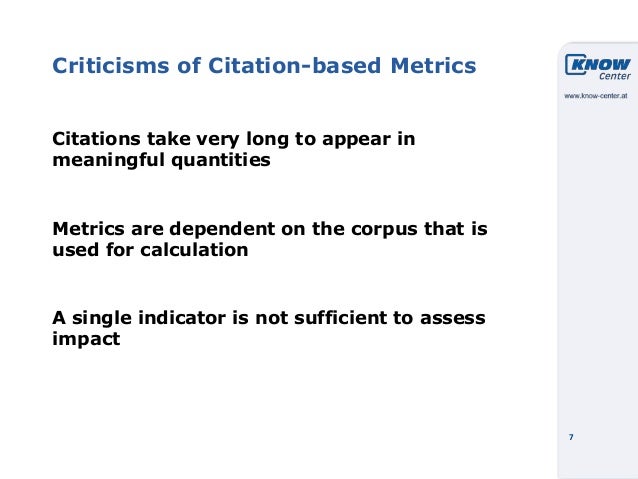 Criticisms of Citation-based Metrics

KNOW Center

www.know-center.at

Citations take very long to appear in meaningful quantities

Metrics are dependent on the corpus that is used for calculation

A single indicator is not sufficient to assess impact

7